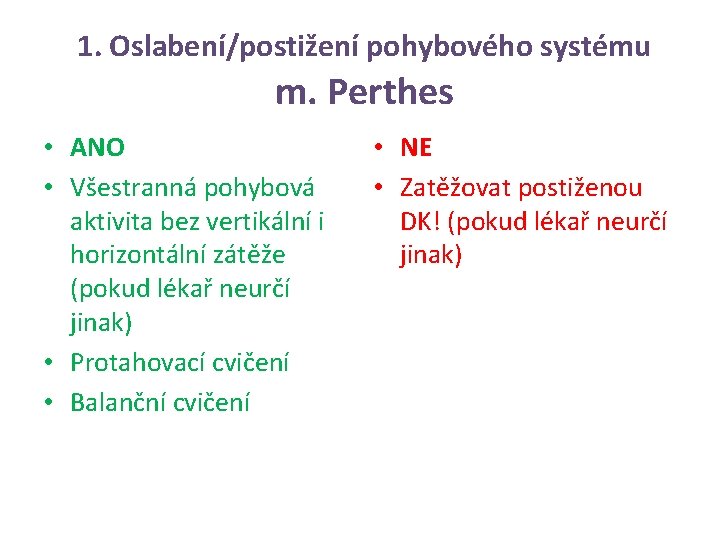 1. Oslabení/postižení pohybového systému
m. Perthes

• ANO
• Všestranná pohybová aktivita bez vertikální i horizontální zátěže (pokud lékař neurčí jinak)
• Protahovací cvičení
• Balanční cvičení

• NE
• Zatěžovat postiženou DK! (pokud lékař neurčí jinak)